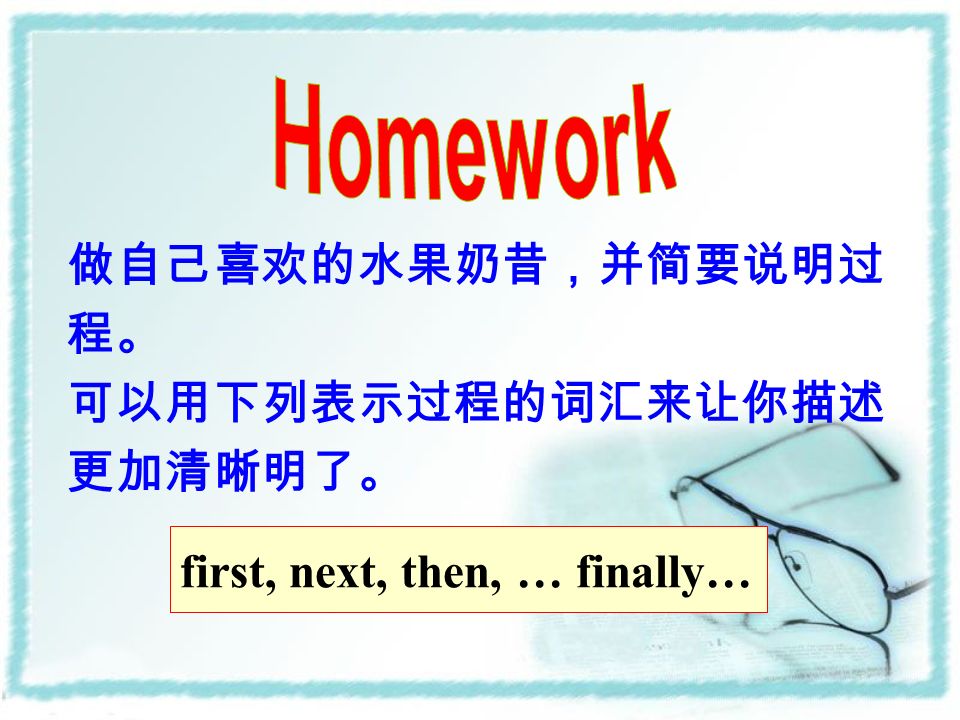 Homework

做自己喜欢的水果奶昔，并简要说明过程。

可以用下列表示过程的词汇来让你描述更加清晰明了。

first, next, then, … finally…